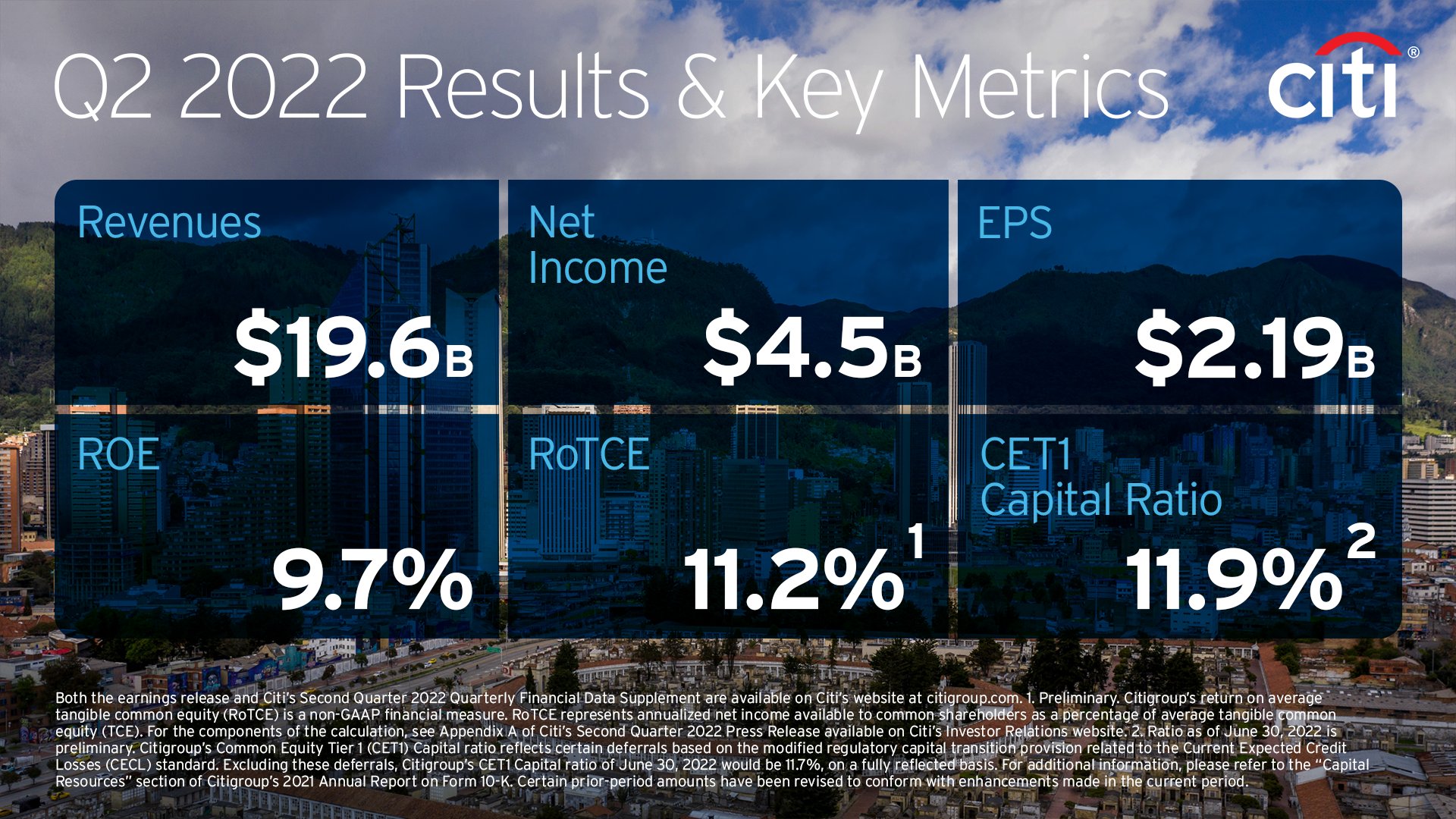 Q2 2022 Results & Key Metrics

citi®

Revenues
$19.6B

Net Income
$4.5B

EPS
$2.19B

ROE
9.7%

RoTCE
11.2%$^1$

CET1 Capital Ratio
11.9%$^2$

Both the earnings release and Citi's Second Quarter 2022 Quarterly Financial Data Supplement are available on Citi's website at citigroup.com. 1. Preliminary. Citigroup's return on average tangible common equity (RoTCE) is a non-GAAP financial measure. RoTCE represents annualized net income available to common shareholders as a percentage of average tangible common equity (TCE). For the components of the calculation, see Appendix A of Citi's Second Quarter 2022 Press Release available on Citi's Investor Relations website. 2. Ratio as of June 30, 2022 is preliminary. Citigroup's Common Equity Tier 1 (CET1) Capital ratio reflects certain deferrals based on the modified regulatory capital transition provision related to the Current Expected Credit Losses (CECL) standard. Excluding these deferrals, Citigroup's CET1 Capital ratio of June 30, 2022 would be 11.7%, on a fully reflected basis. For additional information, please refer to the "Capital Resources" section of Citigroup's 2021 Annual Report on Form 10-K. Certain prior-period amounts have been revised to conform with enhancements made in the current period.